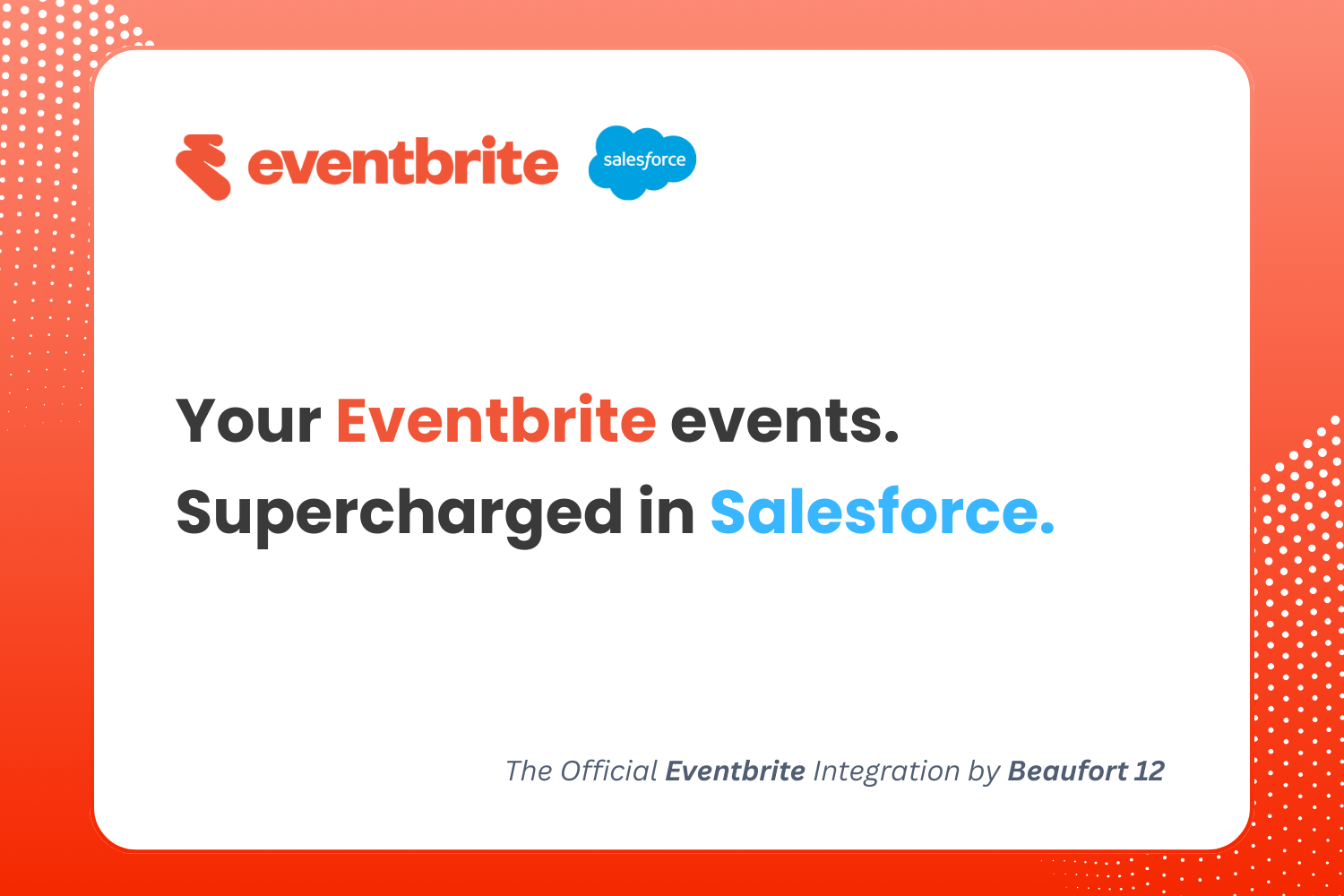 eventbrite salesforce

Your Eventbrite events.
Supercharged in Salesforce.

The Official Eventbrite Integration by Beaufort 12